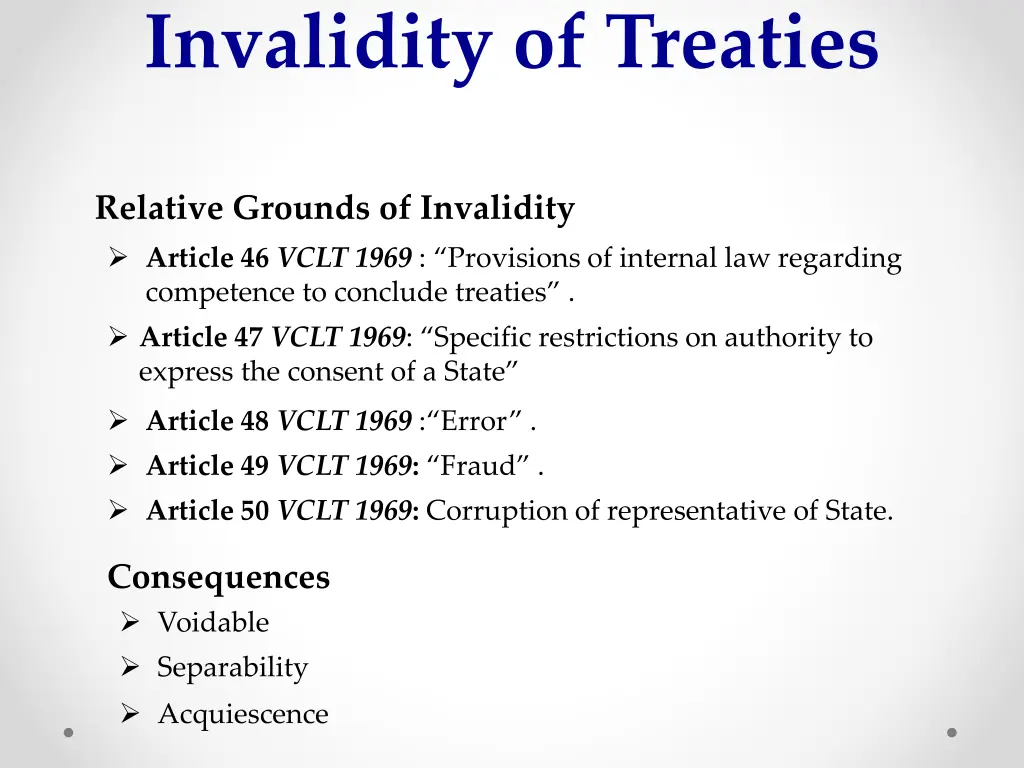 Invalidity of Treaties

Relative Grounds of Invalidity

➢ Article 46 VCLT 1969 : “Provisions of internal law regarding competence to conclude treaties” .

➢ Article 47 VCLT 1969: “Specific restrictions on authority to express the consent of a State”

➢ Article 48 VCLT 1969 :“Error” .

➢ Article 49 VCLT 1969: “Fraud” .

➢ Article 50 VCLT 1969: Corruption of representative of State.

Consequences

➢ Voidable

➢ Separability

➢ Acquiescence